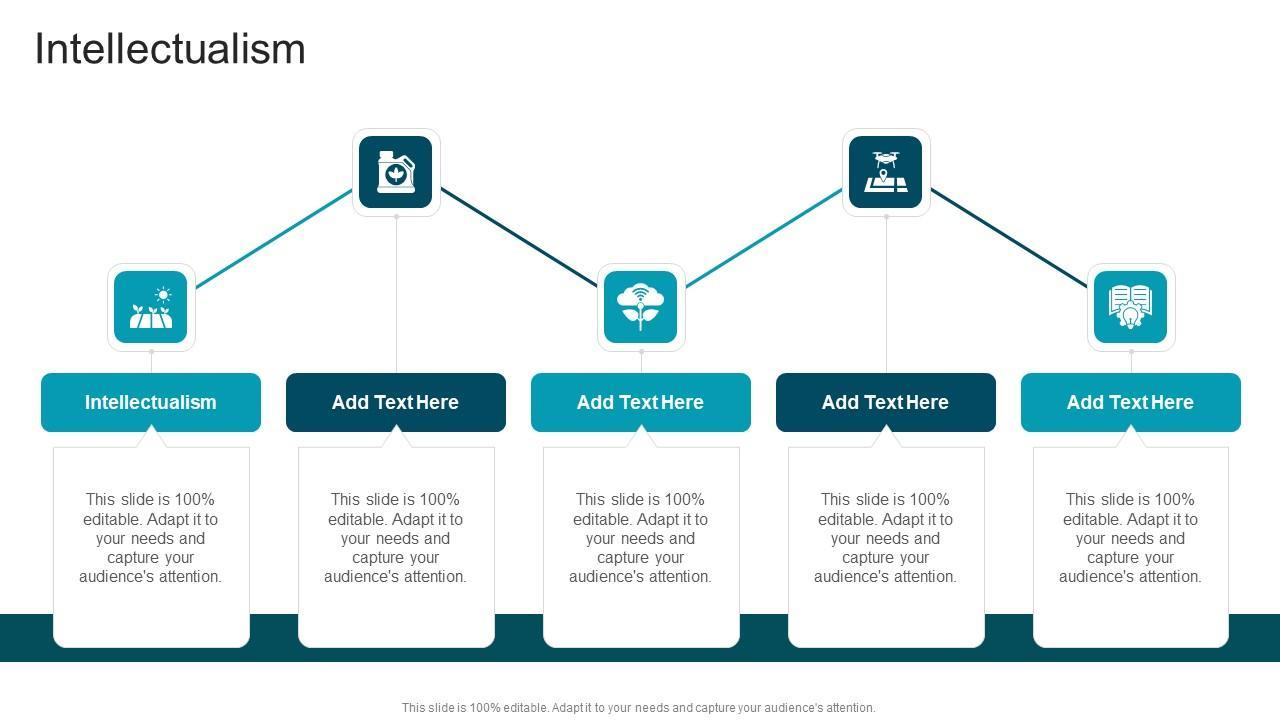 Intellectualism

Intellectualism

This slide is 100% editable. Adapt it to your needs and capture your audience's attention.

Add Text Here

This slide is 100% editable. Adapt it to your needs and capture your audience's attention.

Add Text Here

This slide is 100% editable. Adapt it to your needs and capture your audience's attention.

Add Text Here

This slide is 100% editable. Adapt it to your needs and capture your audience's attention.

Add Text Here

This slide is 100% editable. Adapt it to your needs and capture your audience's attention.

This slide is 100% editable. Adapt it to your needs and capture your audience's attention.